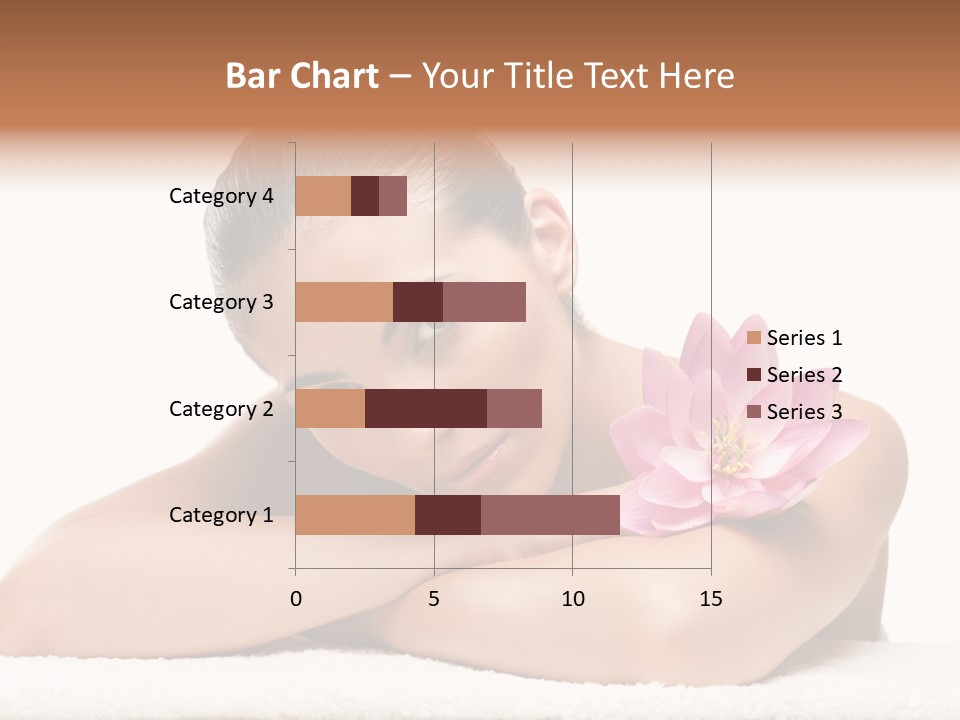 Bar Chart – Your Title Text Here

Category 4
Category 3
Category 2
Category 1

0
5
10
15

Series 1
Series 2
Series 3